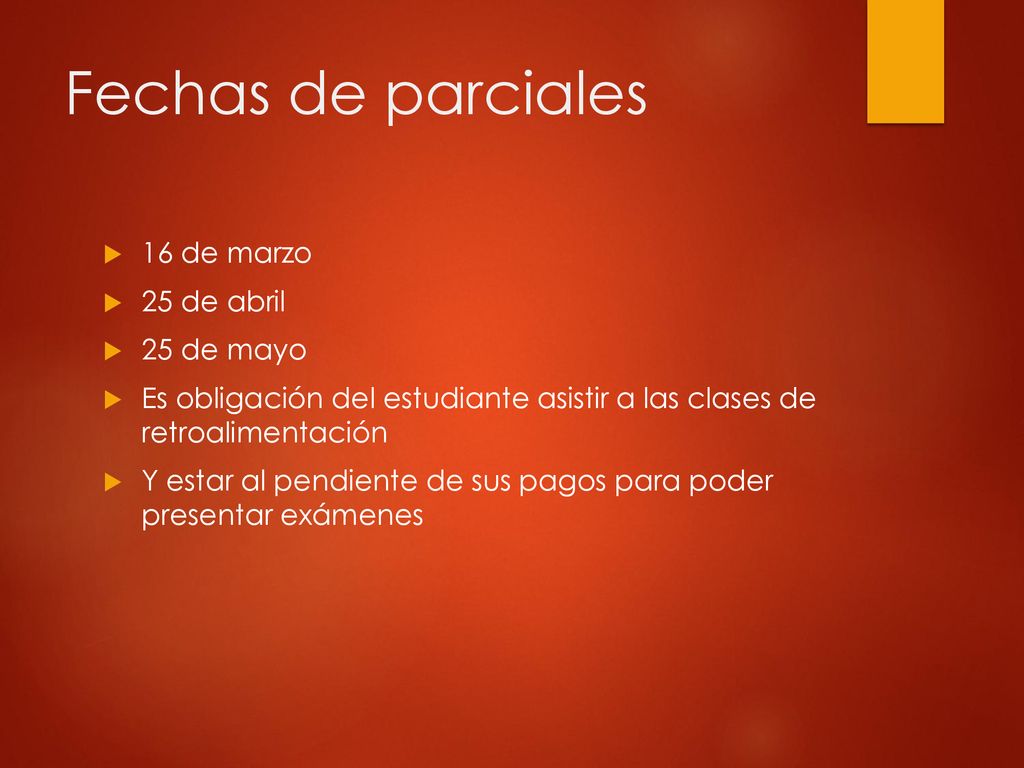 Fechas de parciales

16 de marzo

25 de abril

25 de mayo

Es obligación del estudiante asistir a las clases de retroalimentación

Y estar al pendiente de sus pagos para poder presentar exámenes